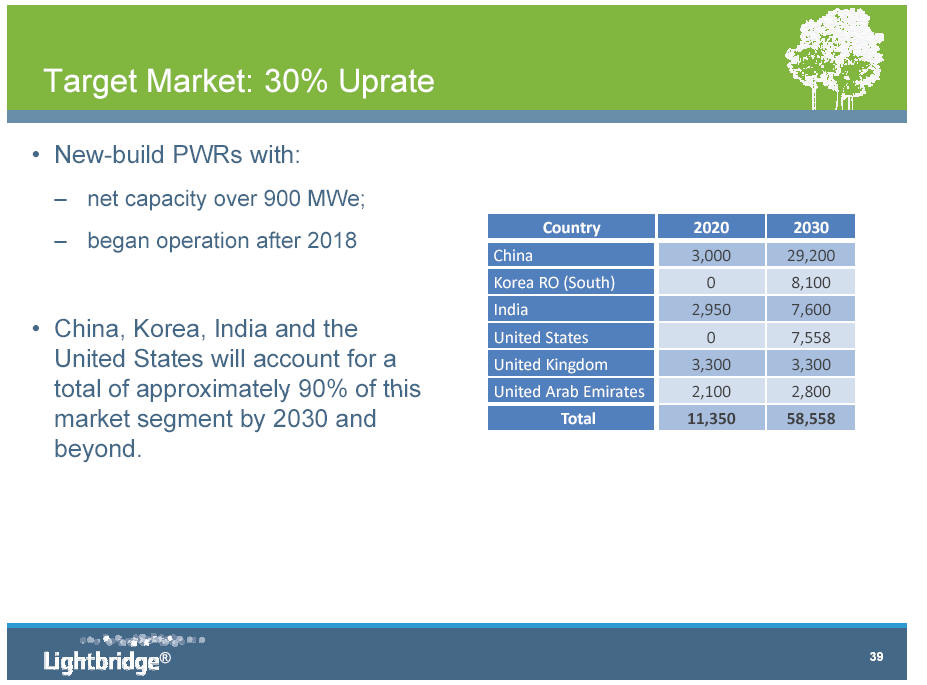 Target Market: 30% Uprate

• New-build PWRs with:

– net capacity over 900 MWe;

– began operation after 2018

• China, Korea, India and the United States will account for a total of approximately 90% of this market segment by 2030 and beyond.

| Country | 2020 | 2030 |
|---|---|---|
| China | 3,000 | 29,200 |
| Korea RO (South) | 0 | 8,100 |
| India | 2,950 | 7,600 |
| United States | 0 | 7,558 |
| United Kingdom | 3,300 | 3,300 |
| United Arab Emirates | 2,100 | 2,800 |
| Total | 11,350 | 58,558 |

Lightbridge®

39